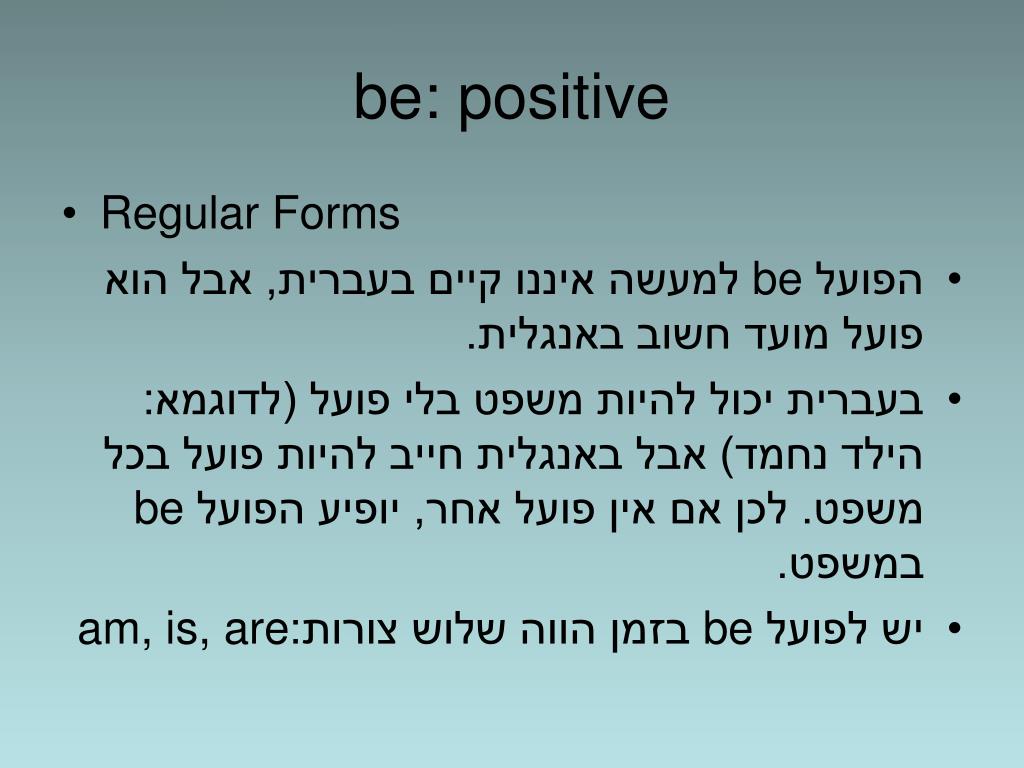 be: positive

• Regular Forms

• הפועל be למעשה איננו קיים בעברית, אבל הוא פועל מועד חשוב באנגלית.

• בעברית יכול להיות משפט בלי פועל (לדוגמא: הילד נחמד) אבל באנגלית חייב להיות פועל בכל משפט. לכן אם אין פועל אחר, יופיע הפועל be במשפט.

• יש לפועל be בזמן הווה שלוש צורות:am, is, are